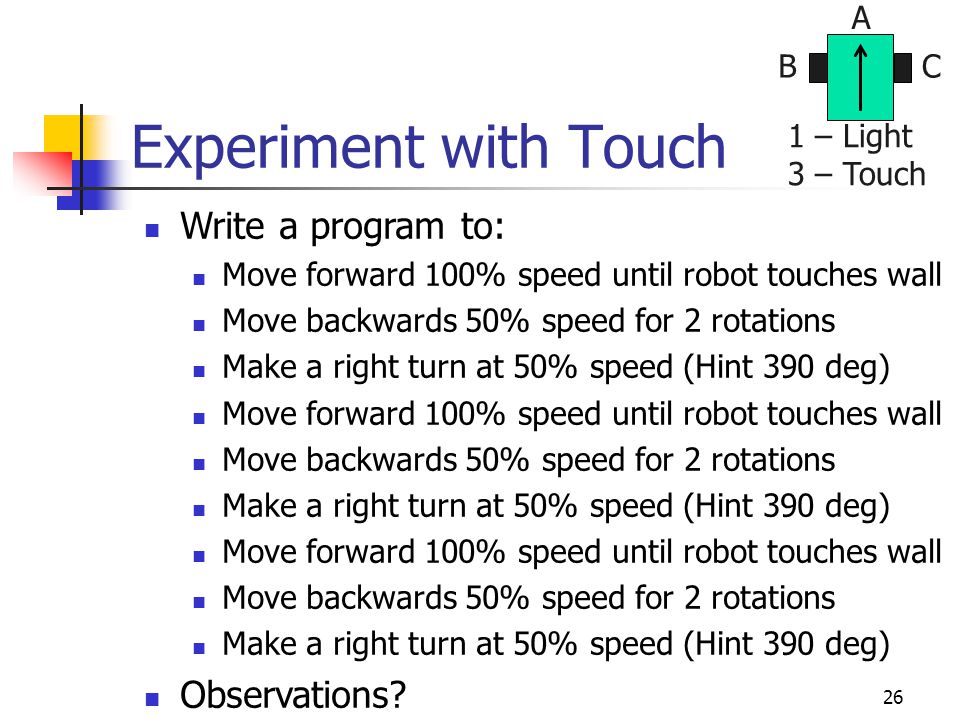 A
B
C
1 – Light
3 – Touch

Experiment with Touch

Write a program to:
Move forward 100% speed until robot touches wall
Move backwards 50% speed for 2 rotations
Make a right turn at 50% speed (Hint 390 deg)
Move forward 100% speed until robot touches wall
Move backwards 50% speed for 2 rotations
Make a right turn at 50% speed (Hint 390 deg)
Move forward 100% speed until robot touches wall
Move backwards 50% speed for 2 rotations
Make a right turn at 50% speed (Hint 390 deg)
Observations?

26